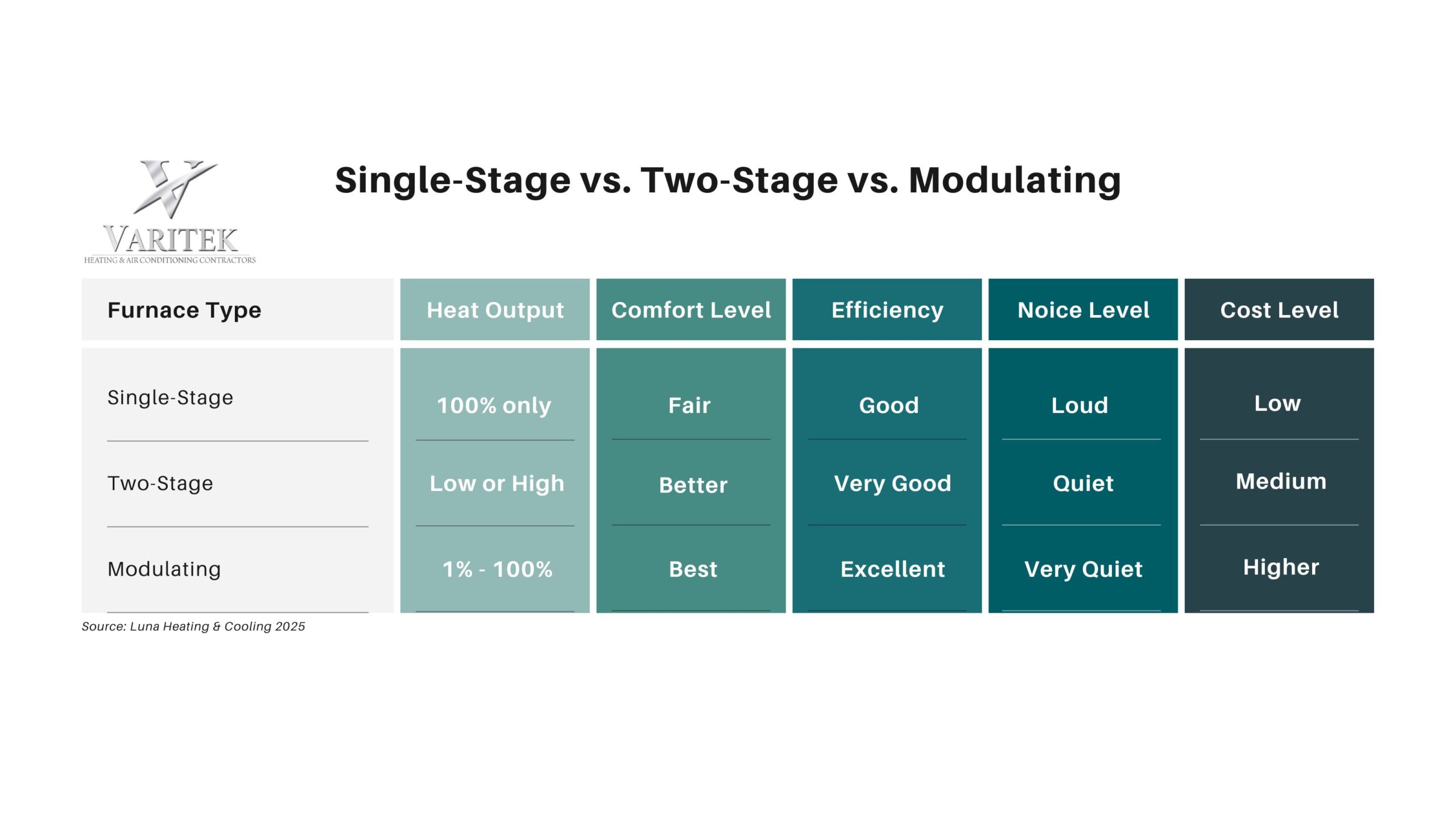 VARITEK
HEATING & AIR CONDITIONING CONTRACTORS

Single-Stage vs. Two-Stage vs. Modulating

| Furnace Type | Heat Output | Comfort Level | Efficiency | Noice Level | Cost Level |
|---|---|---|---|---|---|
| Single-Stage | 100% only | Fair | Good | Loud | Low |
| Two-Stage | Low or High | Better | Very Good | Quiet | Medium |
| Modulating | 1% - 100% | Best | Excellent | Very Quiet | Higher |

Source: Luna Heating & Cooling 2025